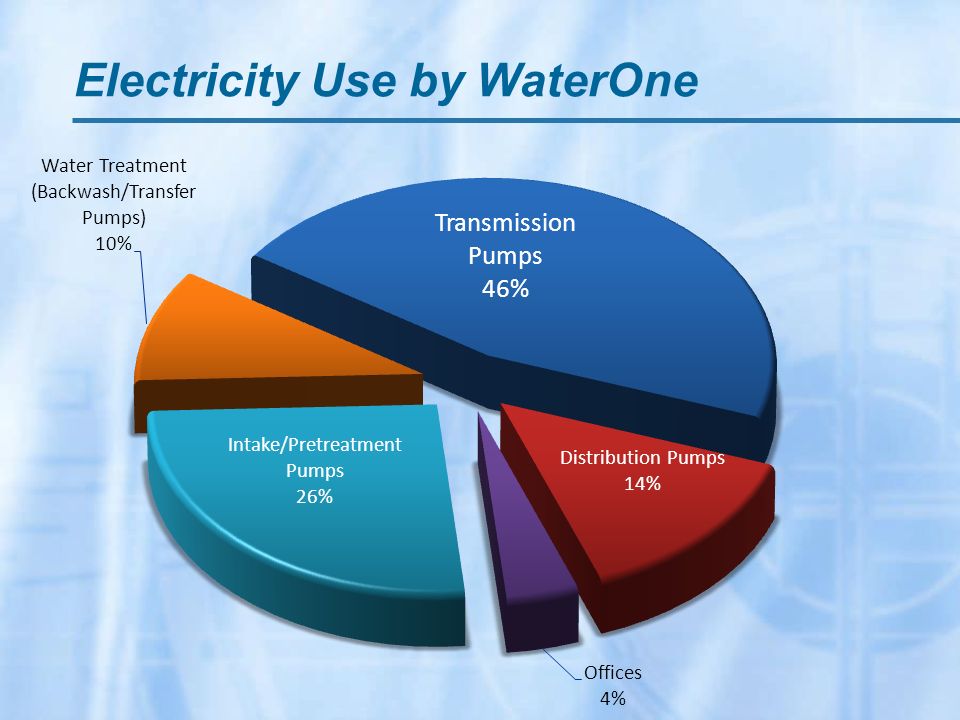 Electricity Use by WaterOne

Water Treatment (Backwash/Transfer Pumps) 10%

Transmission Pumps 46%

Intake/Pretreatment Pumps 26%

Distribution Pumps 14%

Offices 4%